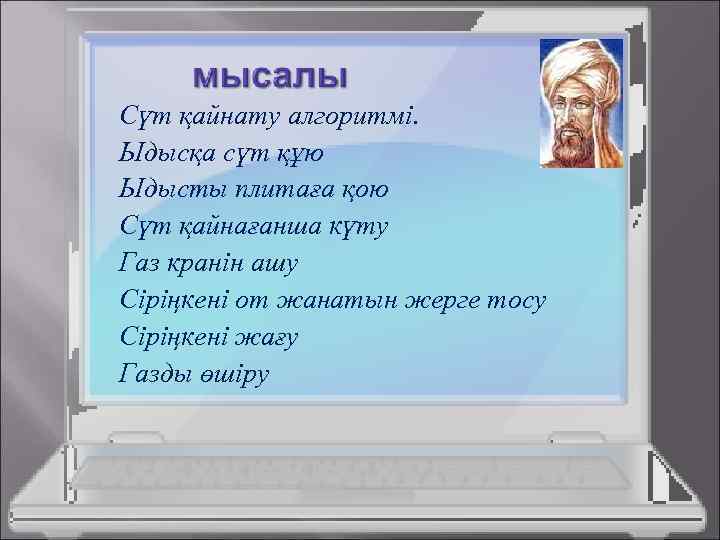 мысалы

Сүт қайнату алгоритмі.
Ыдысқа сүт құю
Ыдысты плитаға қою
Сүт қайнағанша күту
Газ кранін ашу
Сіріңкені от жанатын жерге тосу
Сіріңкені жағу
Газды өшіру